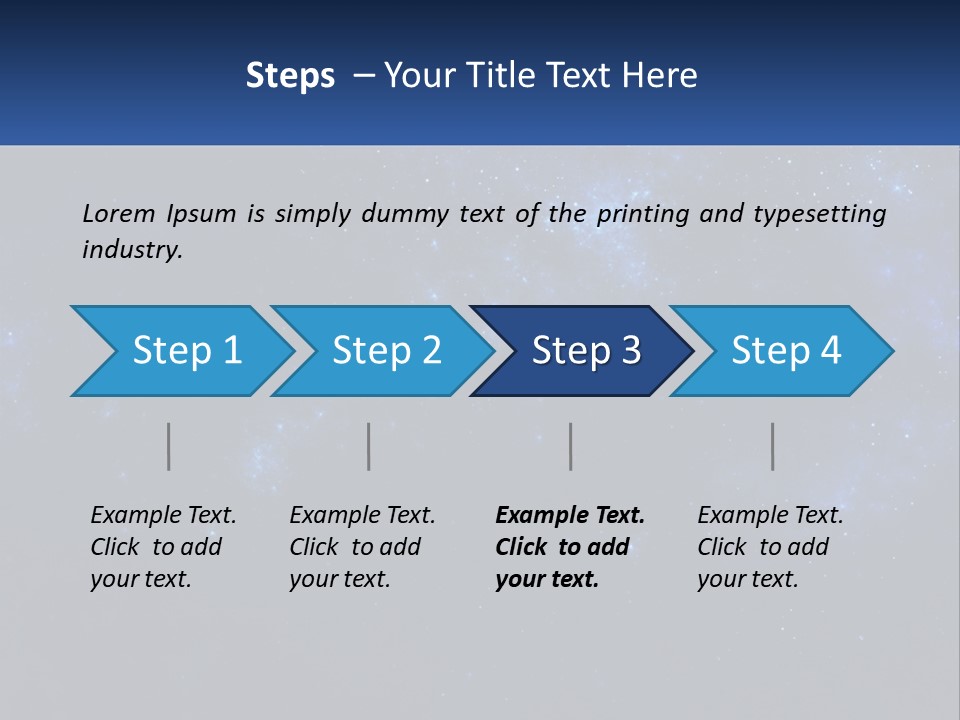 Steps – Your Title Text Here

Lorem Ipsum is simply dummy text of the printing and typesetting industry.

Step 1

Step 2

Step 3

Step 4

Example Text. Click to add your text.

Example Text. Click to add your text.

Example Text. Click to add your text.

Example Text. Click to add your text.